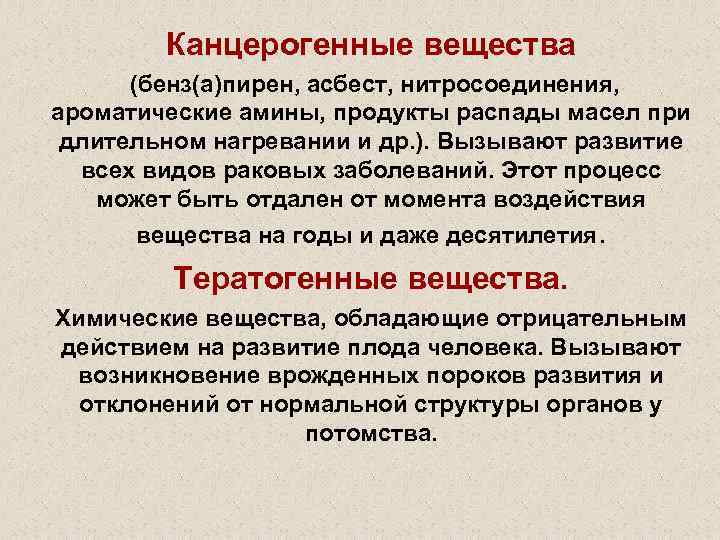 Канцерогенные вещества

(бенз(а)пирен, асбест, нитросоединения, ароматические амины, продукты распады масел при длительном нагревании и др.). Вызывают развитие всех видов раковых заболеваний. Этот процесс может быть отдален от момента воздействия вещества на годы и даже десятилетия.

Тератогенные вещества.

Химические вещества, обладающие отрицательным действием на развитие плода человека. Вызывают возникновение врожденных пороков развития и отклонений от нормальной структуры органов у потомства.